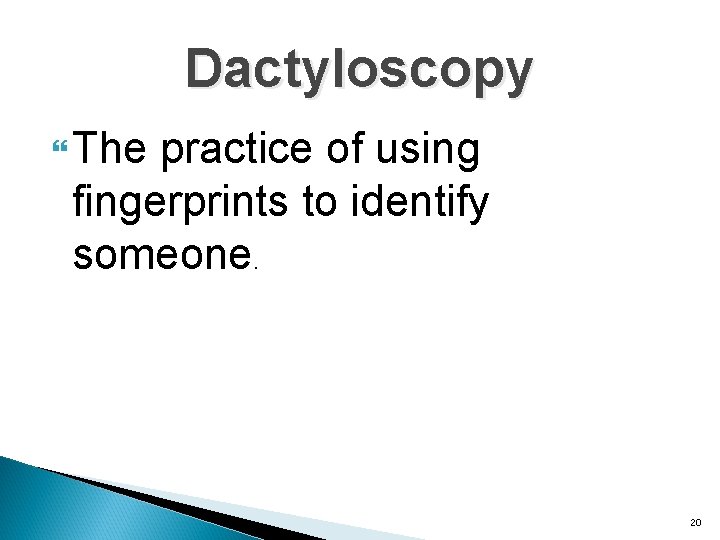 Dactyloscopy

The practice of using fingerprints to identify someone.

20